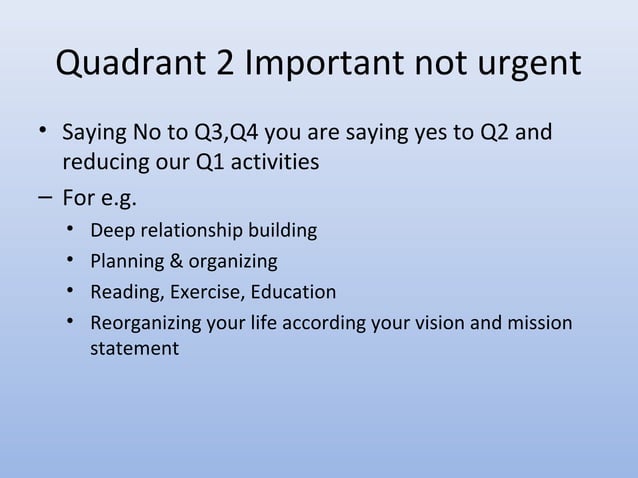 Quadrant 2 Important not urgent

• Saying No to Q3,Q4 you are saying yes to Q2 and reducing our Q1 activities

– For e.g.

• Deep relationship building
• Planning & organizing
• Reading, Exercise, Education
• Reorganizing your life according your vision and mission statement